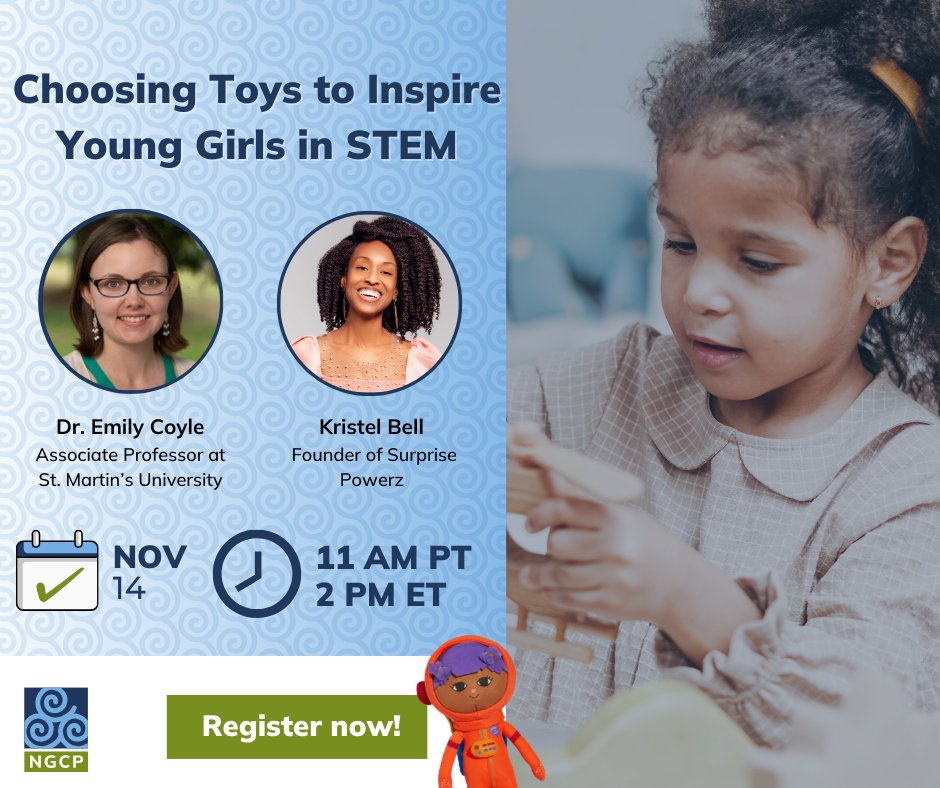 Choosing Toys to Inspire Young Girls in STEM

Dr. Emily Coyle
Associate Professor at St. Martin's University

Kristel Bell
Founder of Surprise Powerz

NOV 14

11 AM PT
2 PM ET

NGCP

Register now!